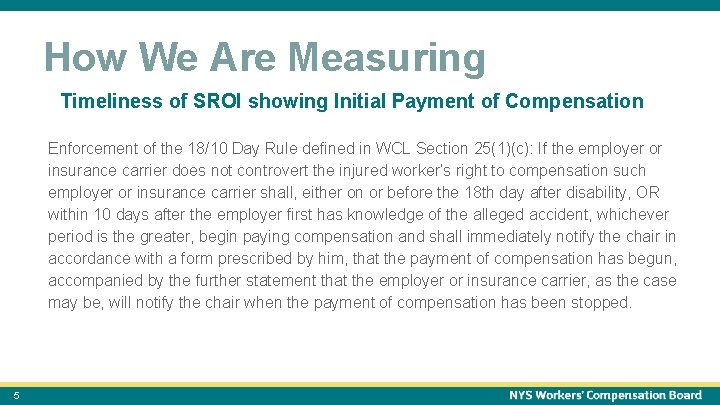 How We Are Measuring

Timeliness of SROI showing Initial Payment of Compensation

Enforcement of the 18/10 Day Rule defined in WCL Section 25(1)(c): If the employer or insurance carrier does not controvert the injured worker's right to compensation such employer or insurance carrier shall, either on or before the 18th day after disability, OR within 10 days after the employer first has knowledge of the alleged accident, whichever period is the greater, begin paying compensation and shall immediately notify the chair in accordance with a form prescribed by him, that the payment of compensation has begun, accompanied by the further statement that the employer or insurance carrier, as the case may be, will notify the chair when the payment of compensation has been stopped.

5

NYS Workers' Compensation Board